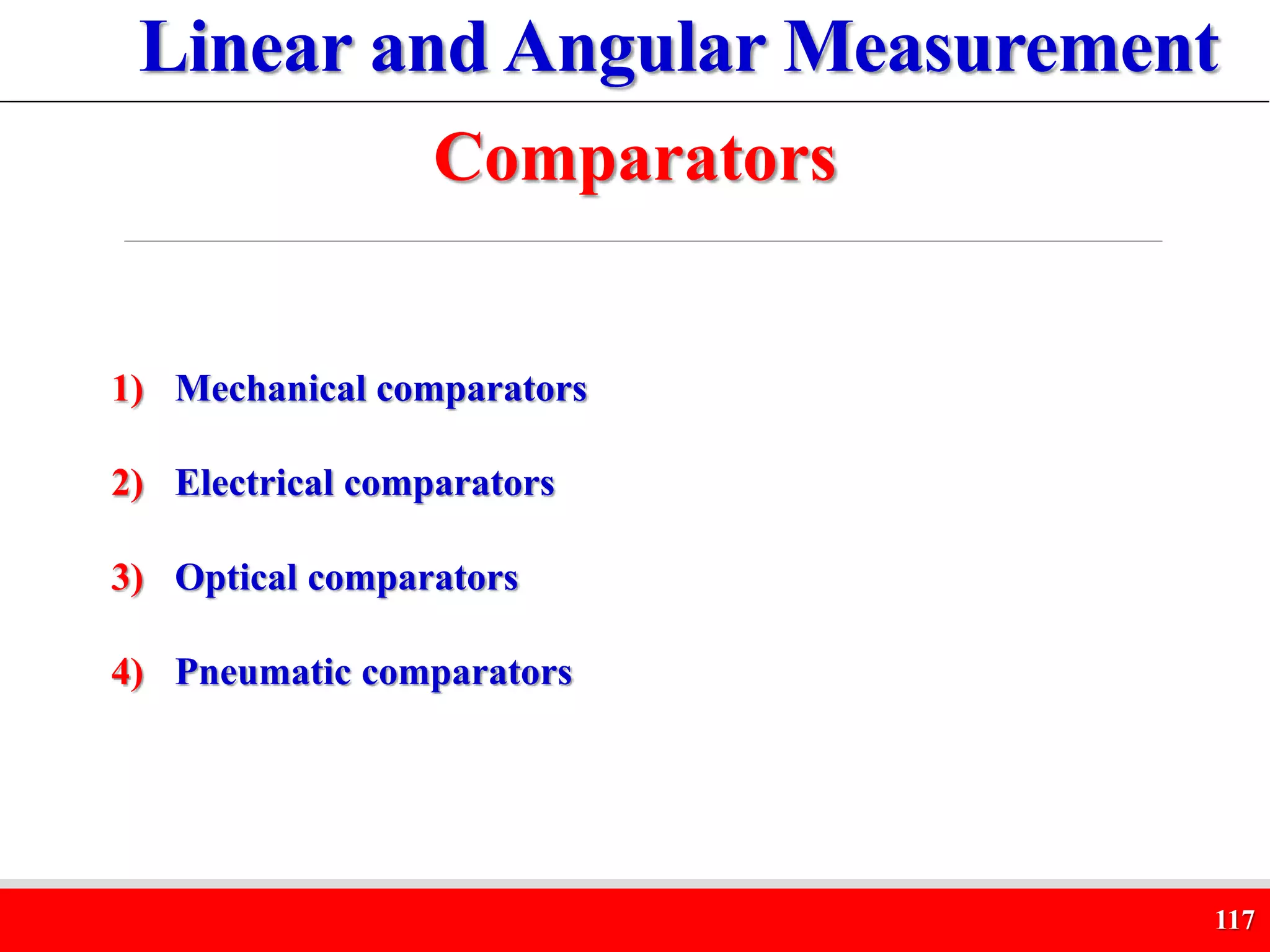 Linear and Angular Measurement

Comparators

1) Mechanical comparators

2) Electrical comparators

3) Optical comparators

4) Pneumatic comparators

117